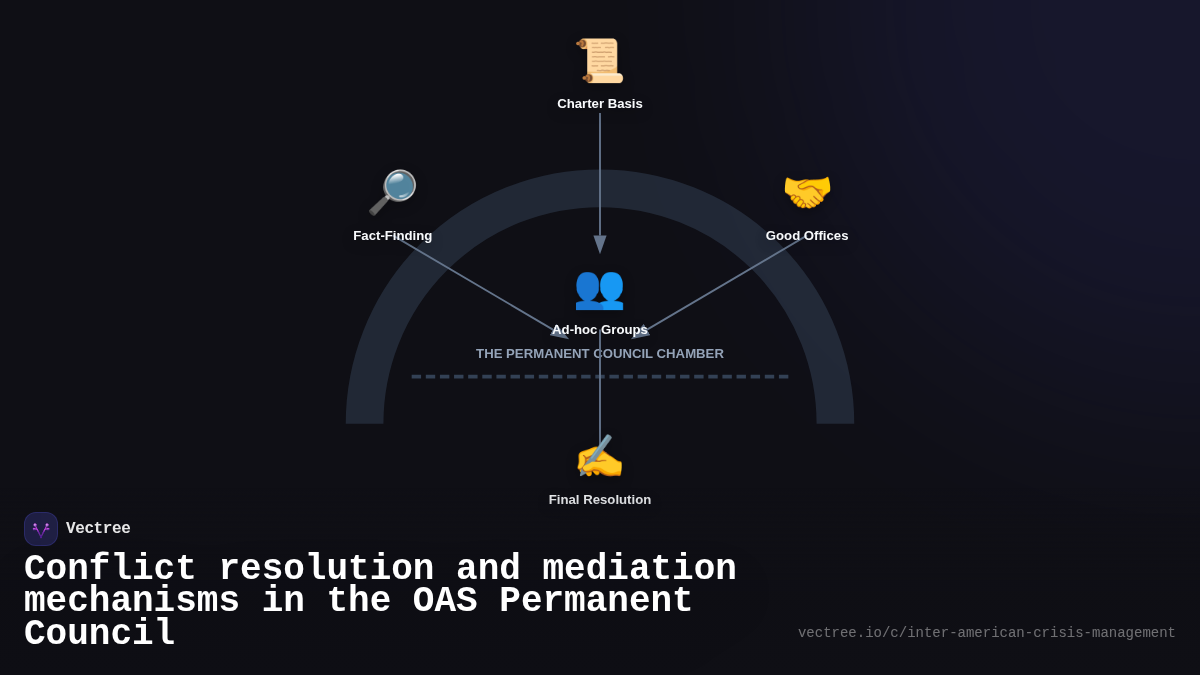 Charter Basis

Fact-Finding

Good Offices

Ad-hoc Groups

THE PERMANENT COUNCIL CHAMBER

Final Resolution

Vectree

Conflict resolution and mediation mechanisms in the OAS Permanent Council

vectree.io/c/inter-american-crisis-management